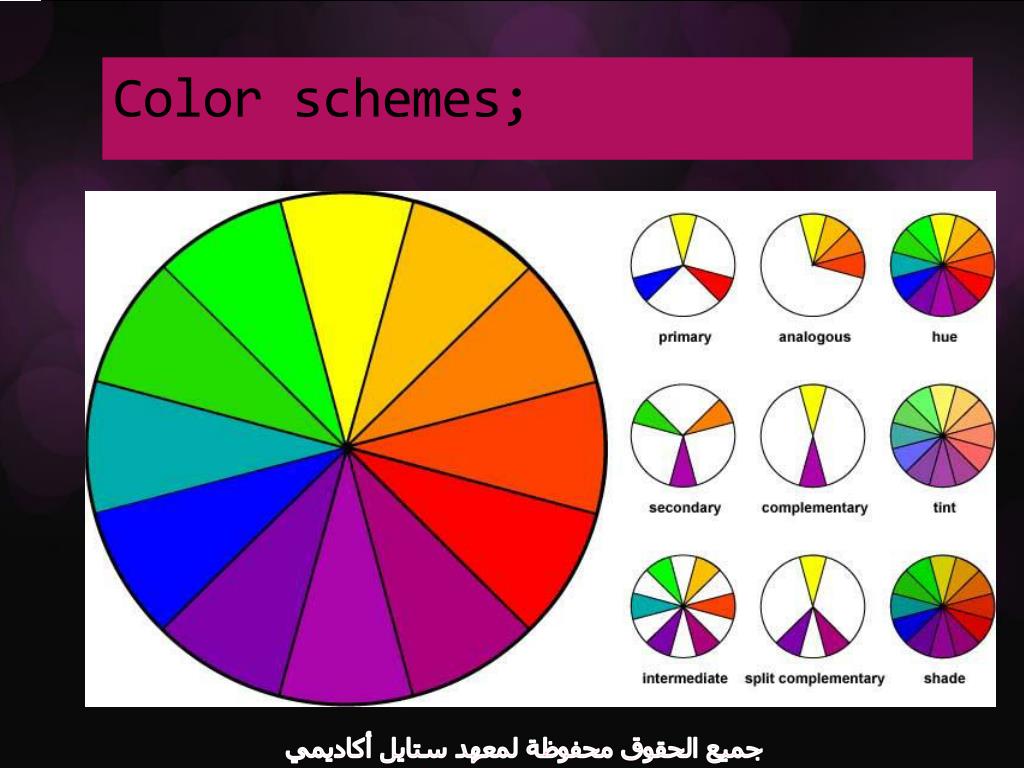 Color schemes;

primary
analogous
hue
secondary
complementary
tint
intermediate
split complementary
shade

جميع الحقوق محفوظة لمعهد ستايل أكاديمي